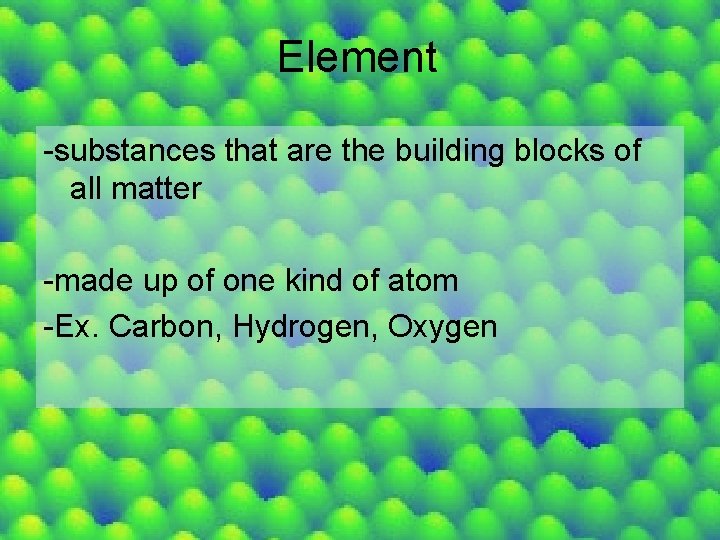 Element

-substances that are the building blocks of all matter

-made up of one kind of atom
-Ex. Carbon, Hydrogen, Oxygen